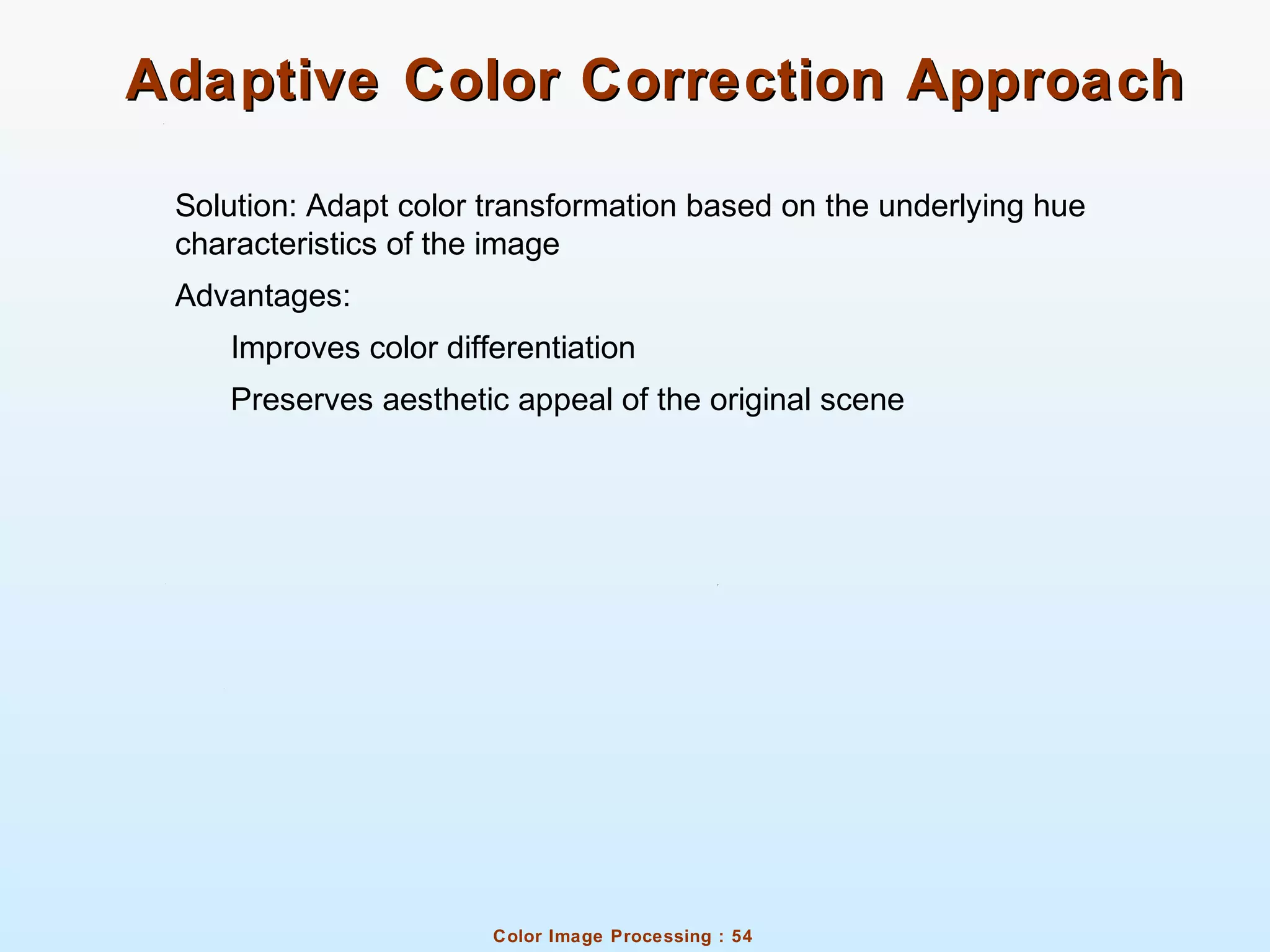 Adaptive Color Correction Approach

Solution: Adapt color transformation based on the underlying hue characteristics of the image

Advantages:

Improves color differentiation

Preserves aesthetic appeal of the original scene

Color Image Processing : 54